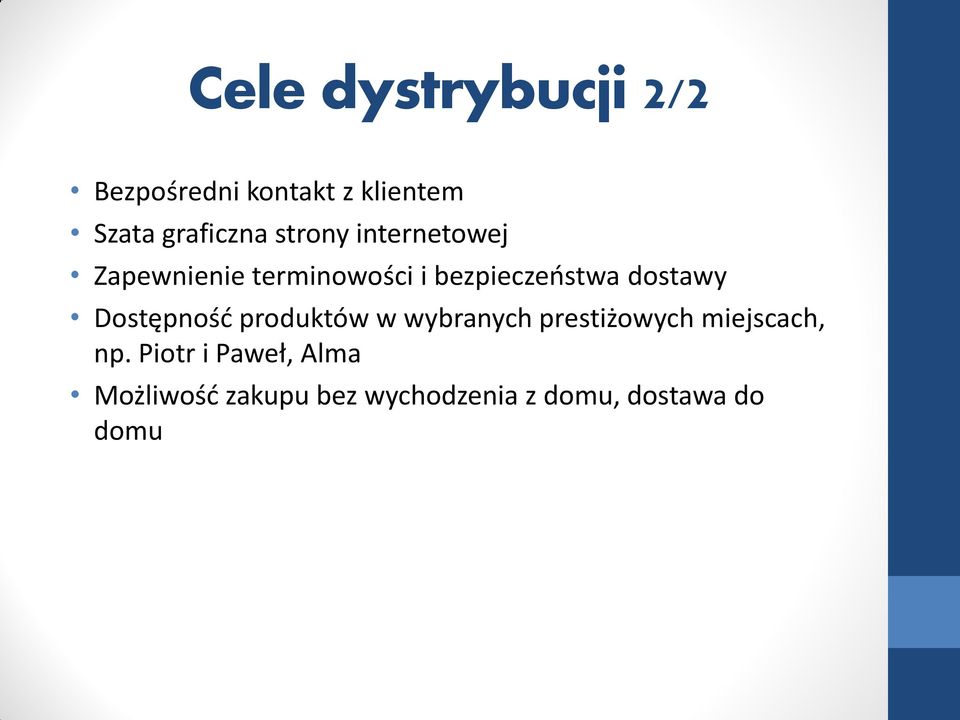 Cele dystrybucji 2/2

• Bezpośredni kontakt z klientem
• Szata graficzna strony internetowej
• Zapewnienie terminowości i bezpieczeństwa dostawy
• Dostępność produktów w wybranych prestiżowych miejscach, np. Piotr i Paweł, Alma
• Możliwość zakupu bez wychodzenia z domu, dostawa do domu